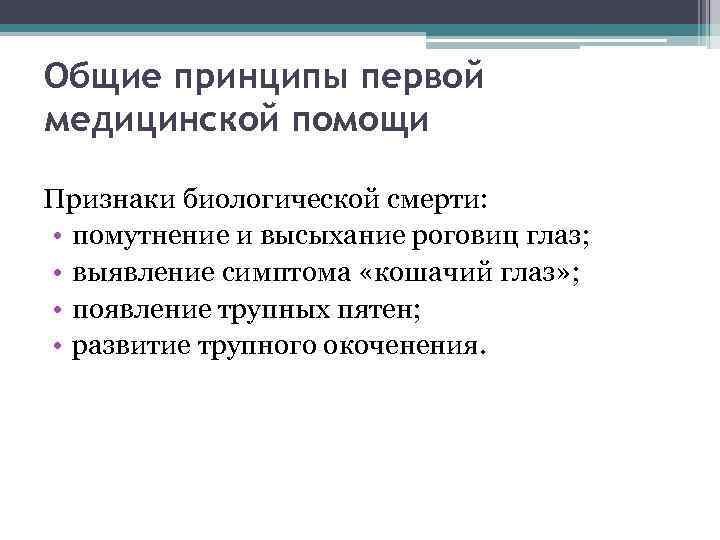 Общие принципы первой медицинской помощи

Признаки биологической смерти:
• помутнение и высыхание роговиц глаз;
• выявление симптома «кошачий глаз»;
• появление трупных пятен;
• развитие трупного окоченения.